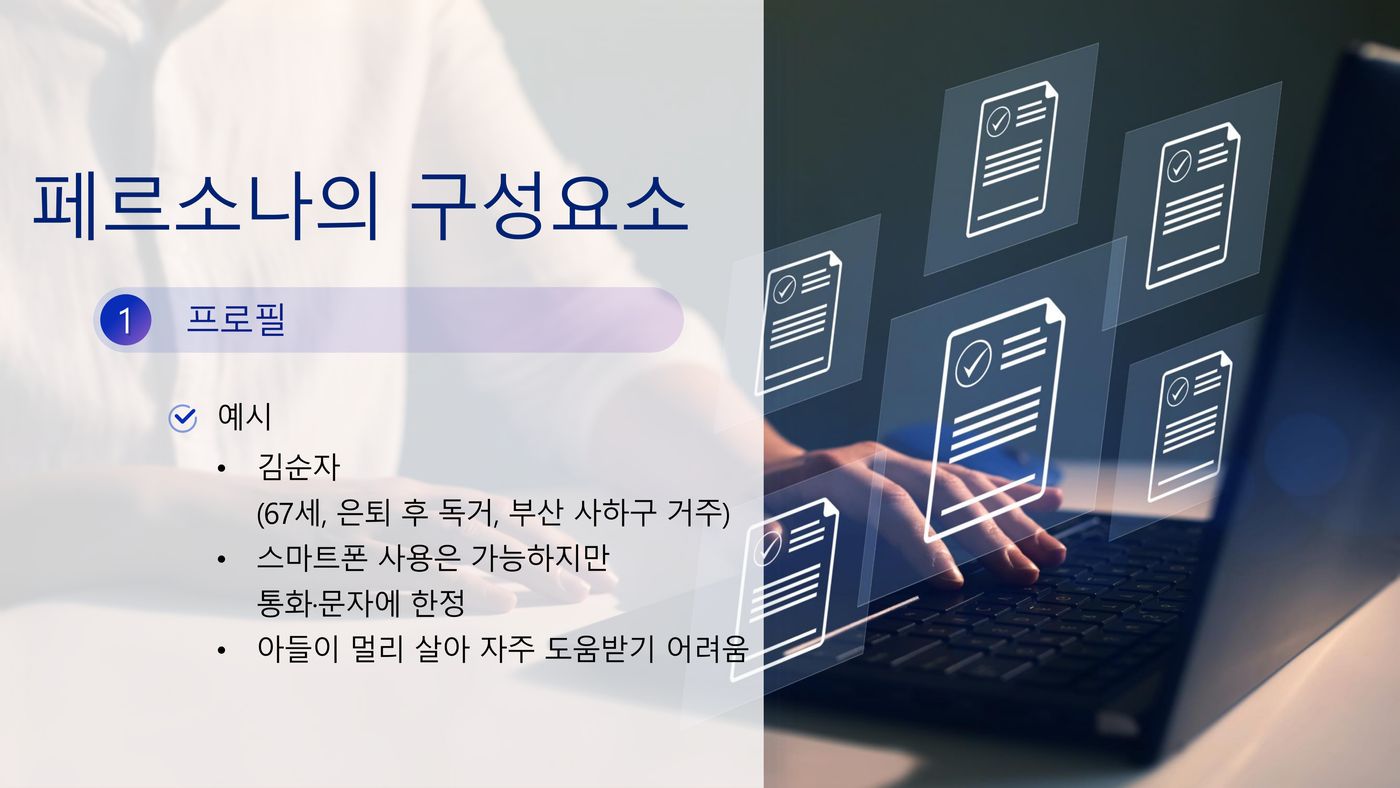 페르소나의 구성요소

1 프로필

예시

• 김순자
(67세, 은퇴 후 독거, 부산 사하구 거주)
• 스마트폰 사용은 가능하지만
통화·문자에 한정
• 아들이 멀리 살아 자주 도움받기 어려움